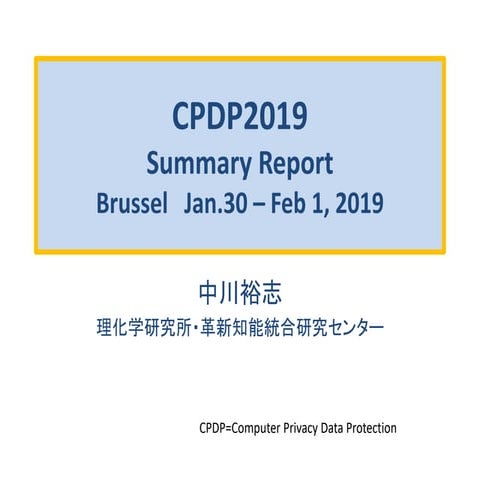 CPDP2019
Summary Report
Brussel Jan.30 – Feb 1, 2019

中川裕志
理化学研究所・革新知能統合研究センター

CPDP=Computer Privacy Data Protection